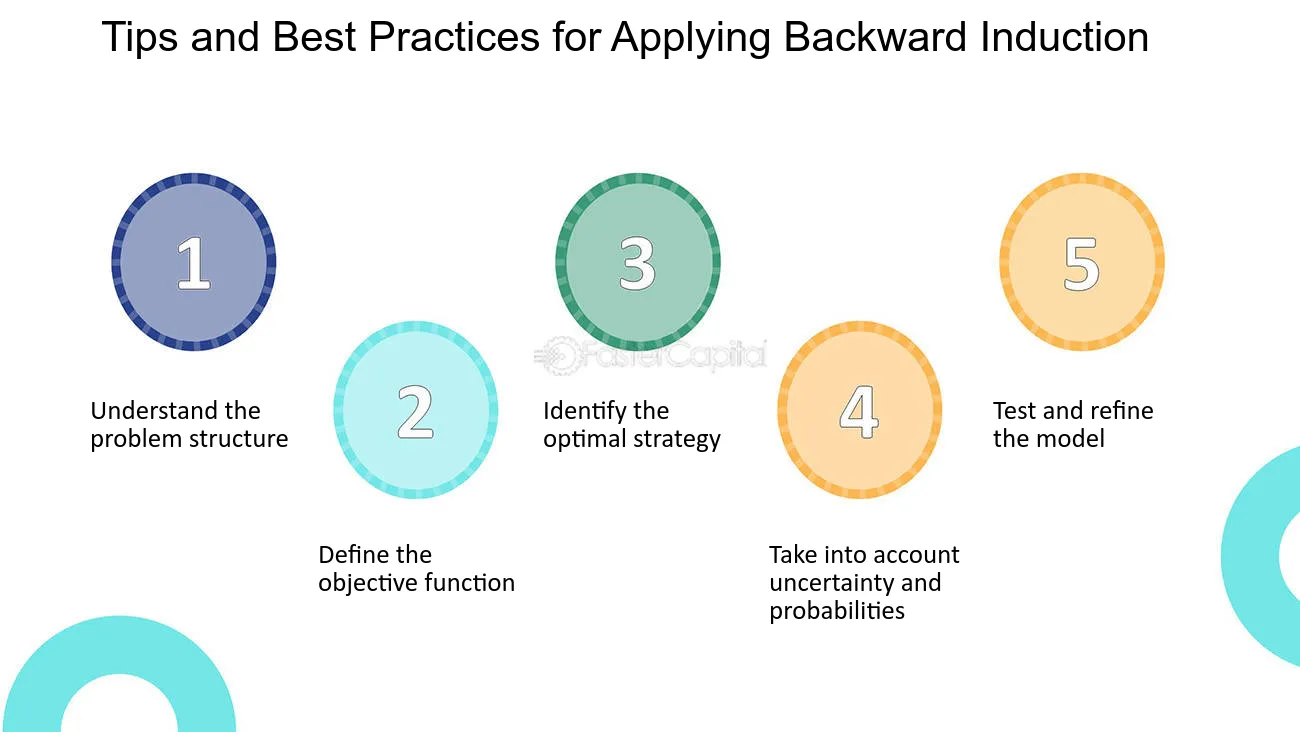 Tips and Best Practices for Applying Backward Induction

1

Understand the problem structure

2

Define the objective function

3

Identify the optimal strategy

FasterCapital

4

Take into account uncertainty and probabilities

5

Test and refine the model